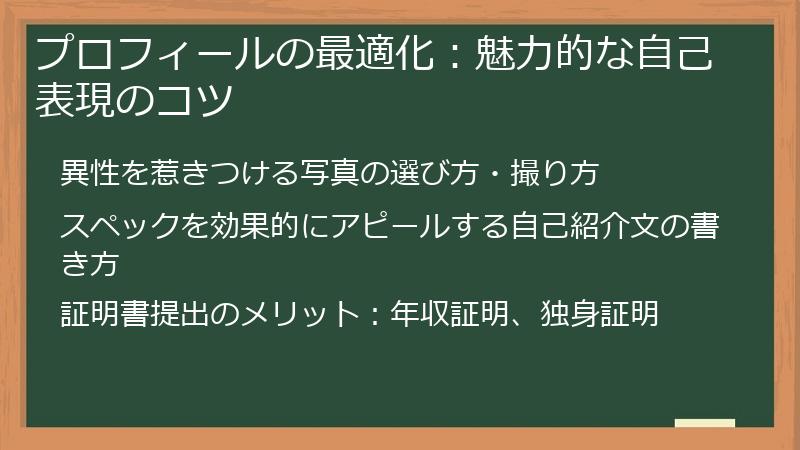 プロフィールの最適化：魅力的な自己表現のコツ

異性を惹きつける写真の選び方・撮り方

スペックを効果的にアピールする自己紹介文の書き方

証明書提出のメリット：年収証明、独身証明